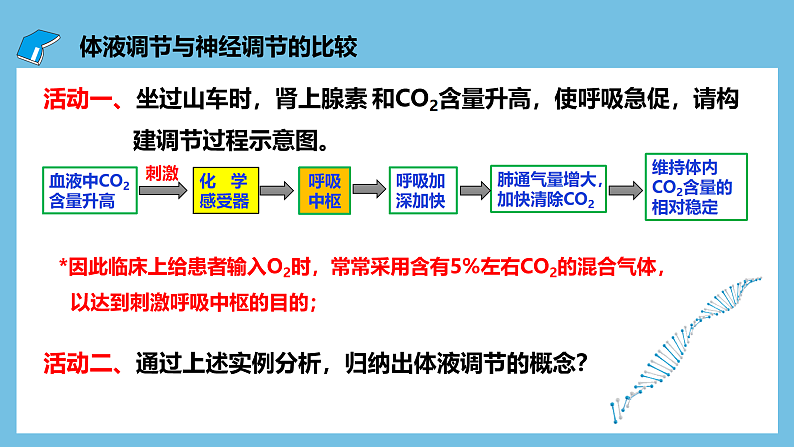 体液调节与神经调节的比较

活动一、坐过山车时，肾上腺素 和$CO_2$含量升高，使呼吸急促，请构建调节过程示意图。

血液中$CO_2$含量升高 刺激 化 学 感受器 呼吸中枢 呼吸加深加快 肺通气量增大，加快清除$CO_2$ 维持体内$CO_2$含量的相对稳定

*因此临床上给患者输入$O_2$时，常常采用含有5%左右$CO_2$的混合气体，以达到刺激呼吸中枢的目的；

活动二、通过上述实例分析，归纳出体液调节的概念？